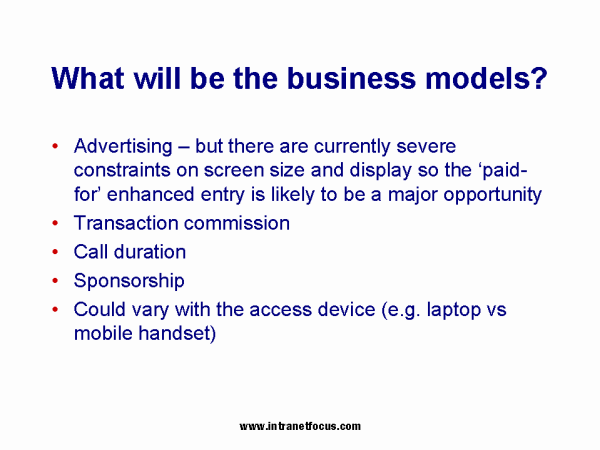 What will be the business models?

• Advertising – but there are currently severe constraints on screen size and display so the ‘paid-for’ enhanced entry is likely to be a major opportunity
• Transaction commission
• Call duration
• Sponsorship
• Could vary with the access device (e.g. laptop vs mobile handset)

www.intranetfocus.com